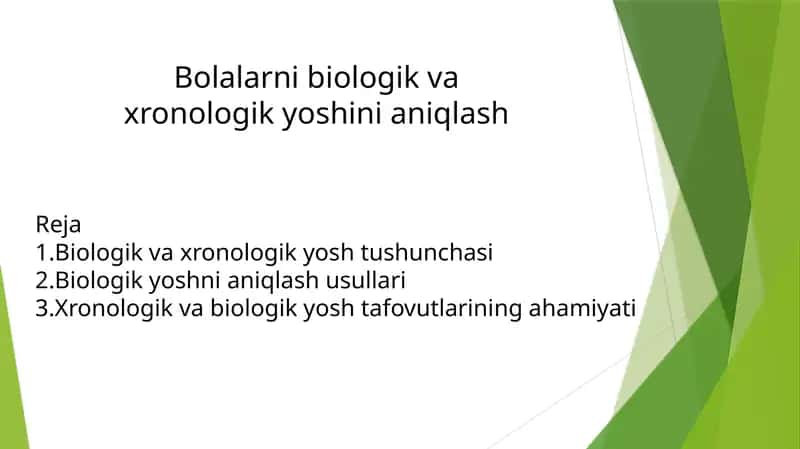 Bolalarni biologik va
xronologik yoshini aniqlash

Reja
1.Biologik va xronologik yosh tushunchasi
2.Biologik yoshni aniqlash usullari
3.Xronologik va biologik yosh tafovutlarining ahamiyati